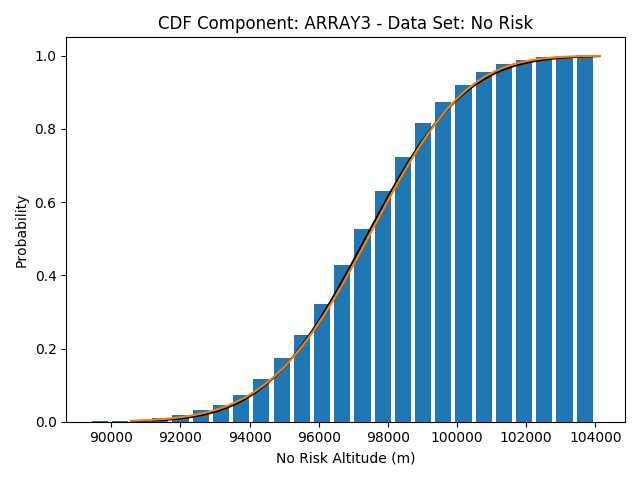 CDF Component: ARRAY3 - Data Set: No Risk

Probability

1.0
0.8
0.6
0.4
0.2
0.0

90000 92000 94000 96000 98000 100000 102000 104000

No Risk Altitude (m)